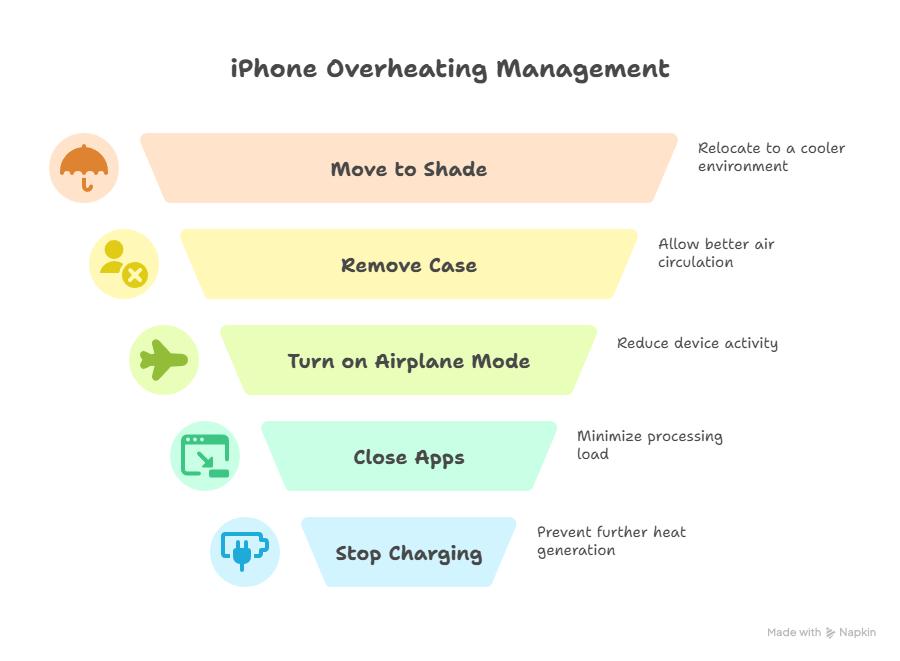 iPhone Overheating Management

Move to Shade

Relocate to a cooler environment

Remove Case

Allow better air circulation

Turn on Airplane Mode

Reduce device activity

Close Apps

Minimize processing load

Stop Charging

Prevent further heat generation

Made with Napkin